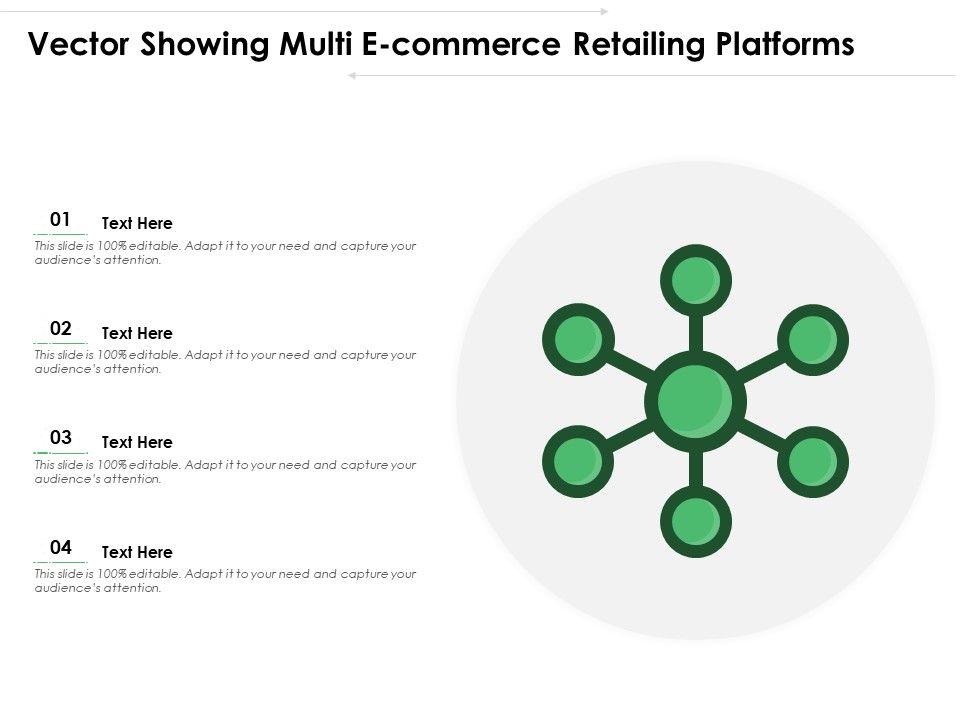 Vector Showing Multi E-commerce Retailing Platforms

01 Text Here
This slide is 100% editable. Adapt it to your need and capture your audience's attention.

02 Text Here
This slide is 100% editable. Adapt it to your need and capture your audience's attention.

03 Text Here
This slide is 100% editable. Adapt it to your need and capture your audience's attention.

04 Text Here
This slide is 100% editable. Adapt it to your need and capture your audience's attention.